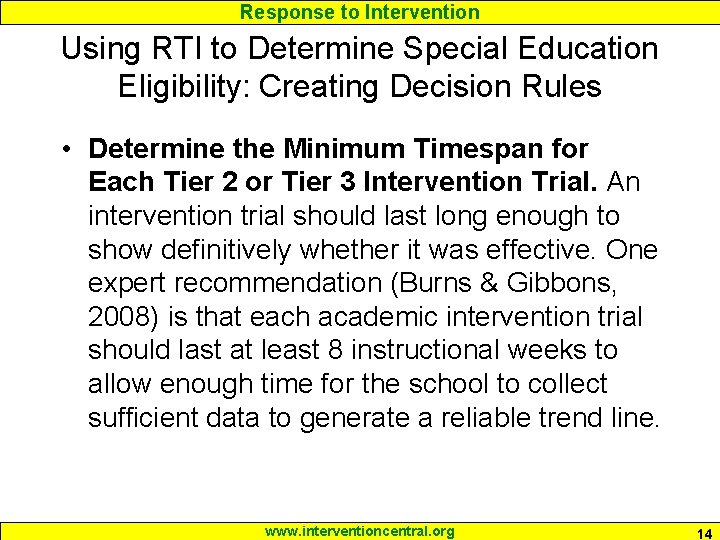 Response to Intervention

Using RTI to Determine Special Education Eligibility: Creating Decision Rules

• Determine the Minimum Timespan for Each Tier 2 or Tier 3 Intervention Trial. An intervention trial should last long enough to show definitively whether it was effective. One expert recommendation (Burns & Gibbons, 2008) is that each academic intervention trial should last at least 8 instructional weeks to allow enough time for the school to collect sufficient data to generate a reliable trend line.

www.interventioncentral.org

14